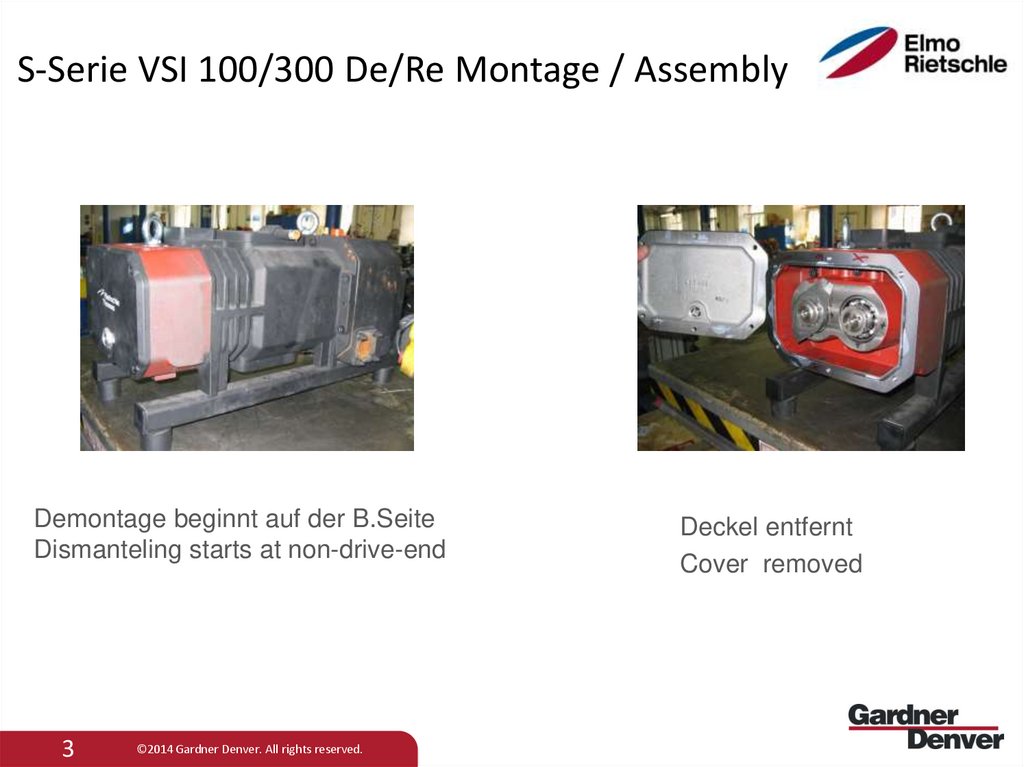 S-Serie VSI 100/300 De/Re Montage / Assembly

Elmo Rietschle

Demontage beginnt auf der B.Seite
Dismanteling starts at non-drive-end

Deckel entfernt
Cover removed

3 ©2014 Gardner Denver. All rights reserved.

Gardner Denver